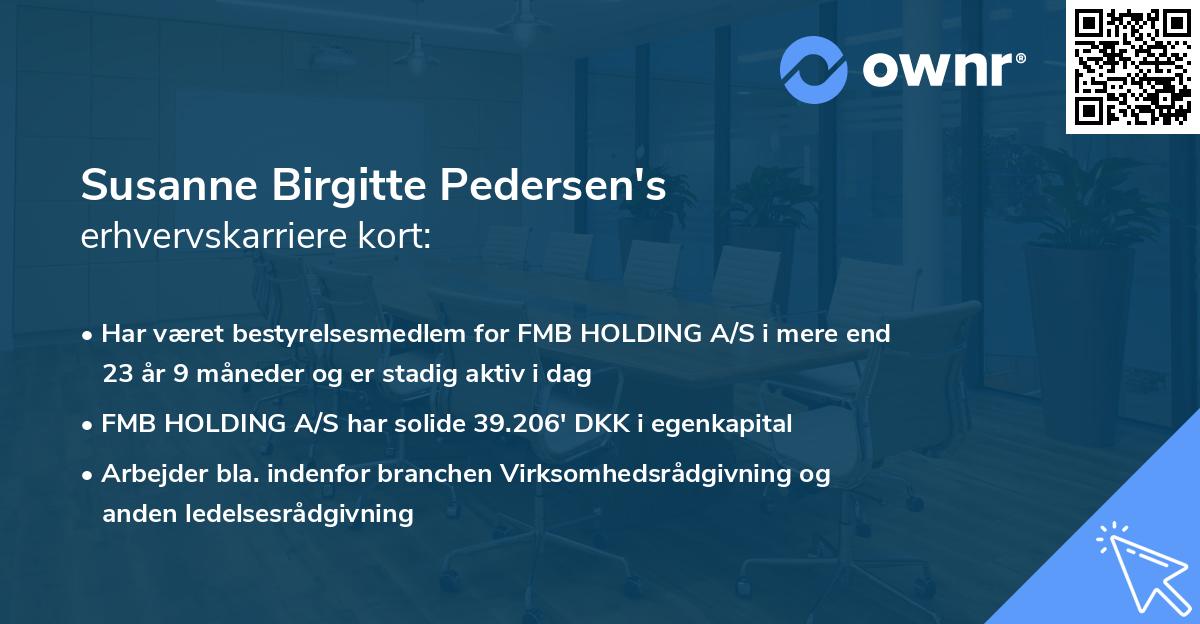 ownr®

Susanne Birgitte Pedersen's
erhvervskarriere kort:

• Har været bestyrelsesmedlem for FMB HOLDING A/S i mere end 23 år 9 måneder og er stadig aktiv i dag
• FMB HOLDING A/S har solide 39.206' DKK i egenkapital
• Arbejder bla. indenfor branchen Virksomhedsrådgivning og anden ledelsesrådgivning